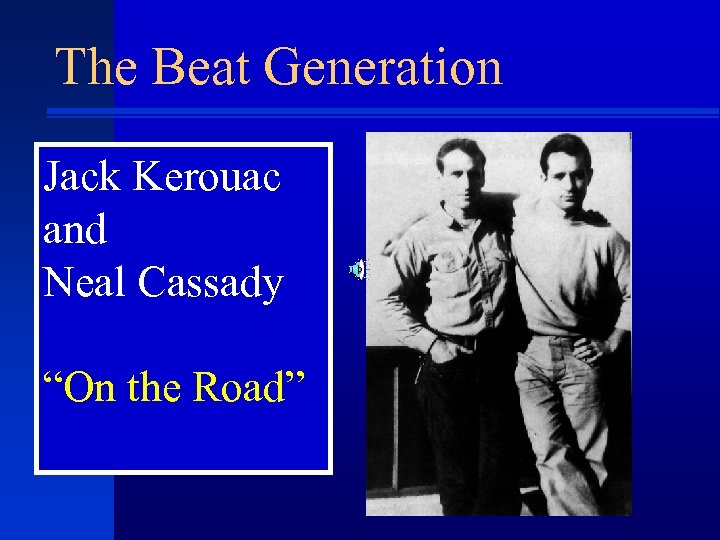 The Beat Generation

Jack Kerouac
and
Neal Cassady

“On the Road”